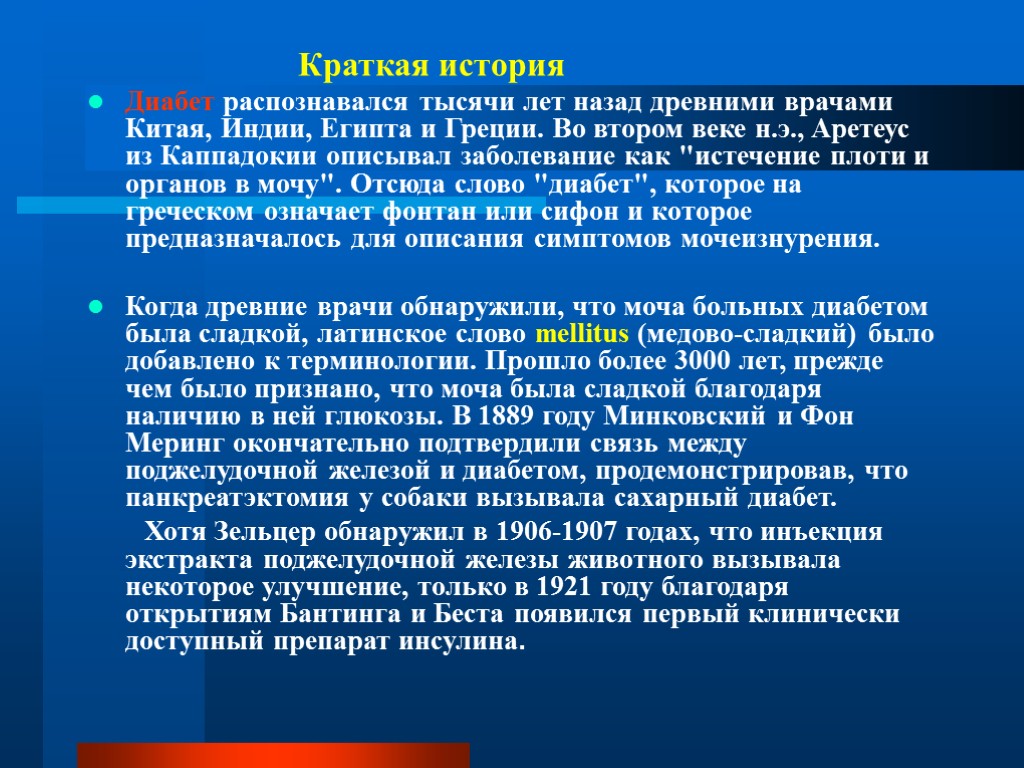 Краткая история

Диабет распознавался тысячи лет назад древними врачами Китая, Индии, Египта и Греции. Во втором веке н.э., Аретеус из Каппадокии описывал заболевание как "истечение плоти и органов в мочу". Отсюда слово "диабет", которое на греческом означает фонтан или сифон и которое предназначалось для описания симптомов мочеизнурения.

Когда древние врачи обнаружили, что моча больных диабетом была сладкой, латинское слово mellitus (медово-сладкий) было добавлено к терминологии. Прошло более 3000 лет, прежде чем было признано, что моча была сладкой благодаря наличию в ней глюкозы. В 1889 году Минковский и Фон Меринг окончательно подтвердили связь между поджелудочной железой и диабетом, продемонстрировав, что панкреатэктомия у собаки вызывала сахарный диабет.

Хотя Зельцер обнаружил в 1906-1907 годах, что инъекция экстракта поджелудочной железы животного вызывала некоторое улучшение, только в 1921 году благодаря открытиям Бантинга и Беста появился первый клинически доступный препарат инсулина.